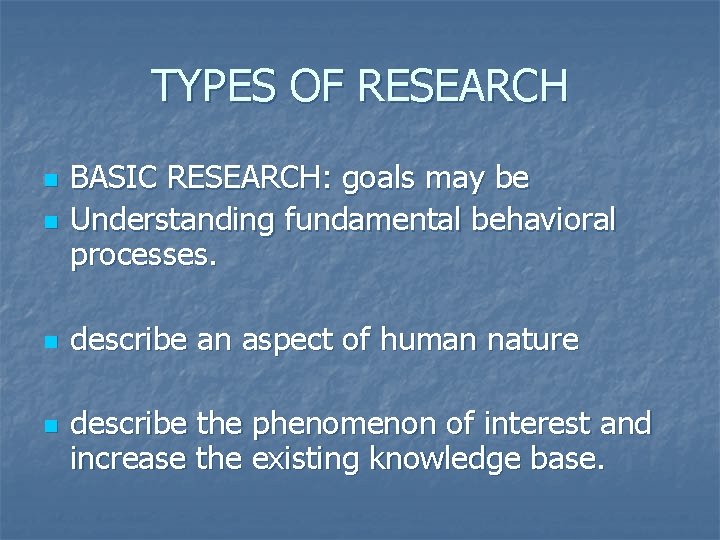 TYPES OF RESEARCH

- BASIC RESEARCH: goals may be
- Understanding fundamental behavioral processes.

- describe an aspect of human nature

- describe the phenomenon of interest and increase the existing knowledge base.